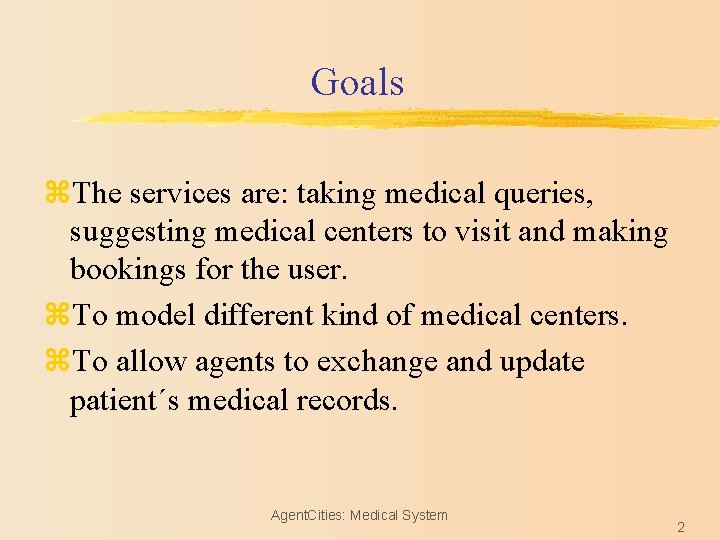 Goals

⌘The services are: taking medical queries, suggesting medical centers to visit and making bookings for the user.

⌘To model different kind of medical centers.

⌘To allow agents to exchange and update patient´s medical records.

AgentCities: Medical System

2